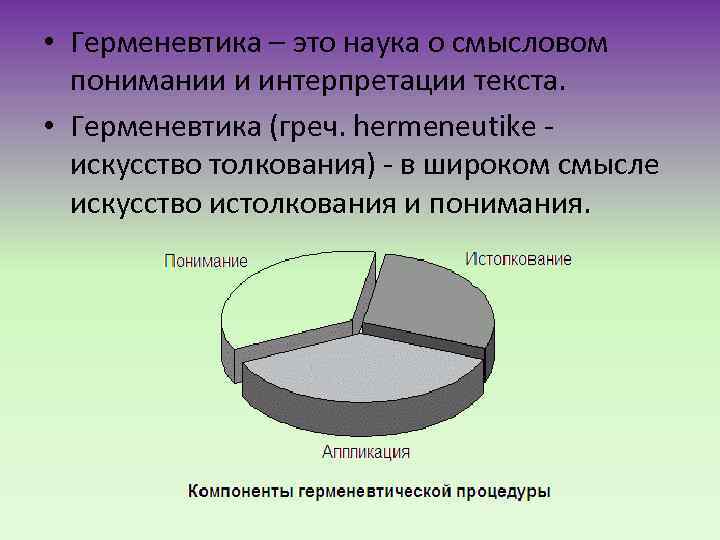 • Герменевтика – это наука о смысловом понимании и интерпретации текста.

• Герменевтика (греч. hermeneutike - искусство толкования) - в широком смысле искусство истолкования и понимания.

Понимание

Истолкование

Аппликация

Компоненты герменевтической процедуры